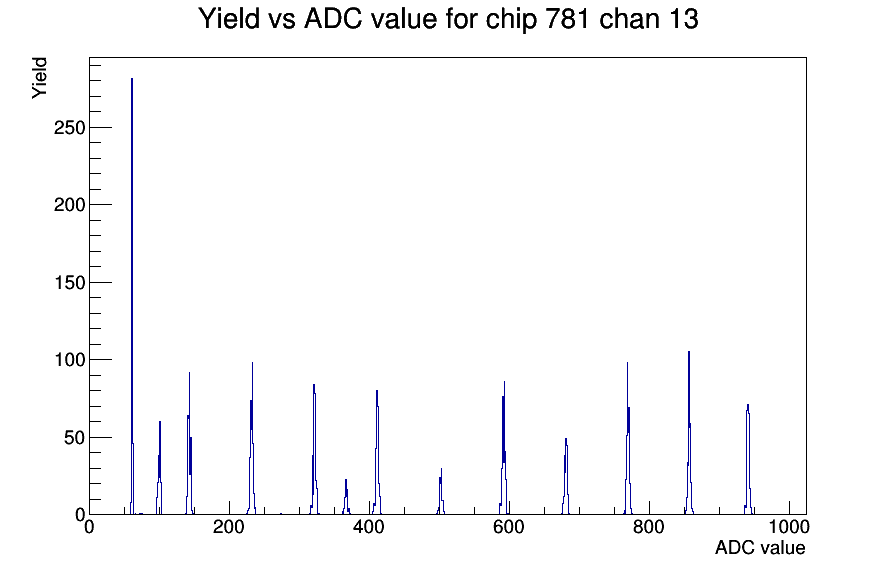 Yield vs ADC value for chip 781 chan 13

Yield

250
200
150
100
50
0

0
200
400
600
800
1000

ADC value